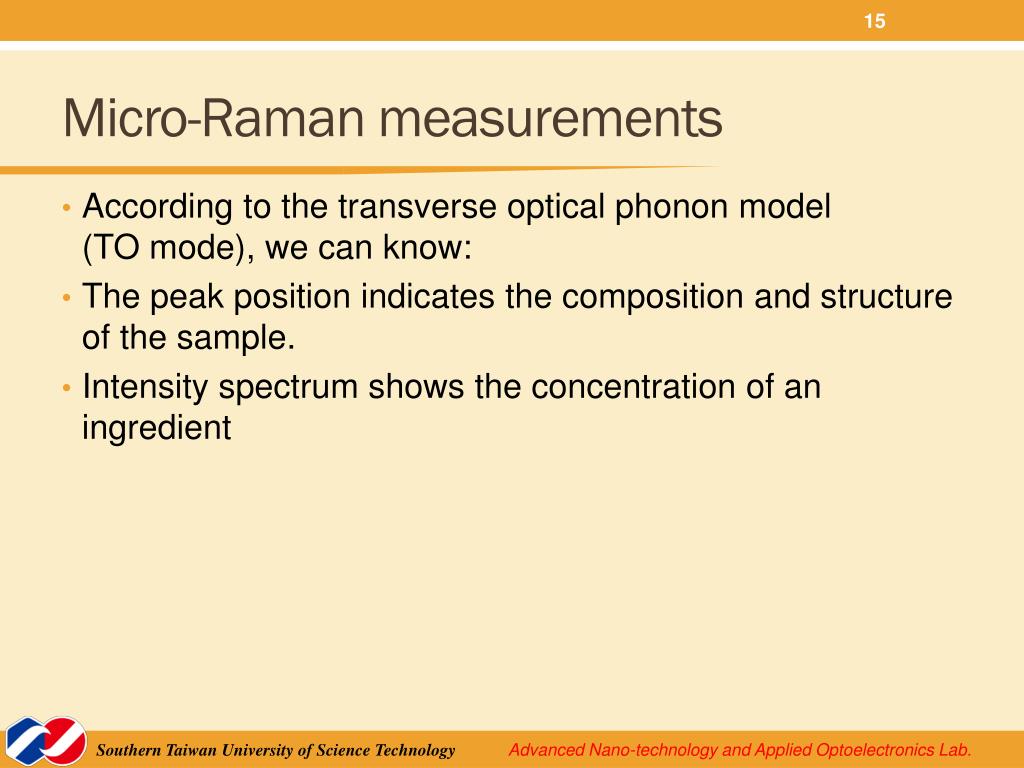 15

Micro-Raman measurements

• According to the transverse optical phonon model (TO mode), we can know:
• The peak position indicates the composition and structure of the sample.
• Intensity spectrum shows the concentration of an ingredient

Southern Taiwan University of Science Technology Advanced Nano-technology and Applied Optoelectronics Lab.